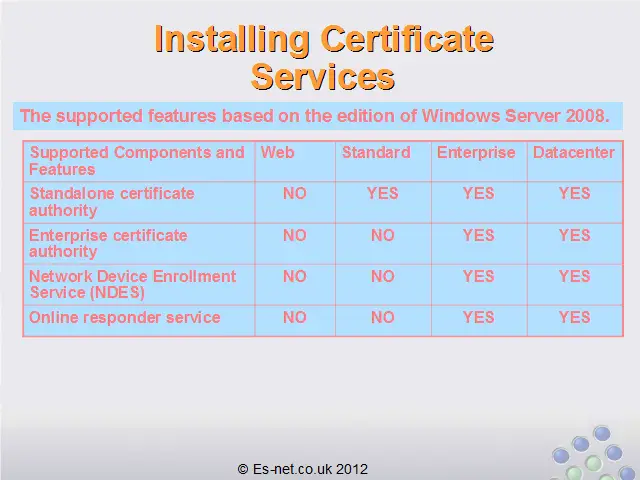 Installing Certificate Services

The supported features based on the edition of Windows Server 2008.

| Supported Components and Features | Web | Standard | Enterprise | Datacenter |
|---|---|---|---|---|
| Standalone certificate authority | NO | YES | YES | YES |
| Enterprise certificate authority | NO | NO | YES | YES |
| Network Device Enrollment Service (NDES) | NO | NO | YES | YES |
| Online responder service | NO | NO | YES | YES |

© Es-net.co.uk 2012